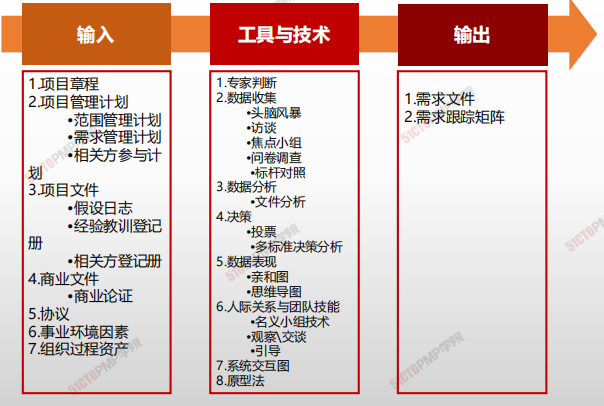 输入

1.项目章程
2.项目管理计划
•范围管理计划
•需求管理计划
•相关方参与计划
3.项目文件
•假设日志
•经验教训登记册
•相关方登记册
4.商业文件
•商业论证
5.协议
6.事业环境因素
7.组织过程资产

工具与技术

1.专家判断
2.数据收集
•头脑风暴
•访谈
•焦点小组
•问卷调查
•标杆对照
3.数据分析
•文件分析
4.决策
•投票
•多标准决策分析
5.数据表现
•亲和图
•思维导图
6.人际关系与团队技能
•名义小组技术
•观察\交谈
•引导
7.系统交互图
8.原型法

输出

1.需求文件
2.需求跟踪矩阵

51CTOPMP学院
51CTOPMP学院
51CTOPMP学院
51CTOPMP学院
51CTOPMP学院
51CTOPMP学院